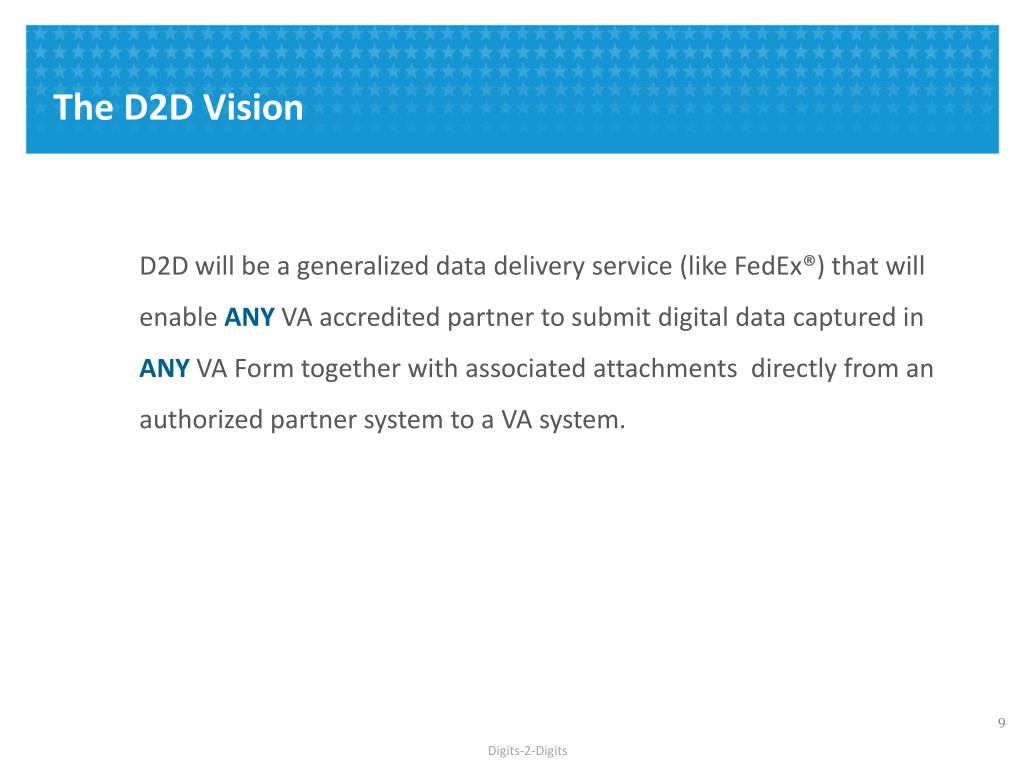 The D2D Vision

D2D will be a generalized data delivery service (like FedEx®) that will enable ANY VA accredited partner to submit digital data captured in ANY VA Form together with associated attachments  directly from an authorized partner system to a VA system.

9

Digits-2-Digits